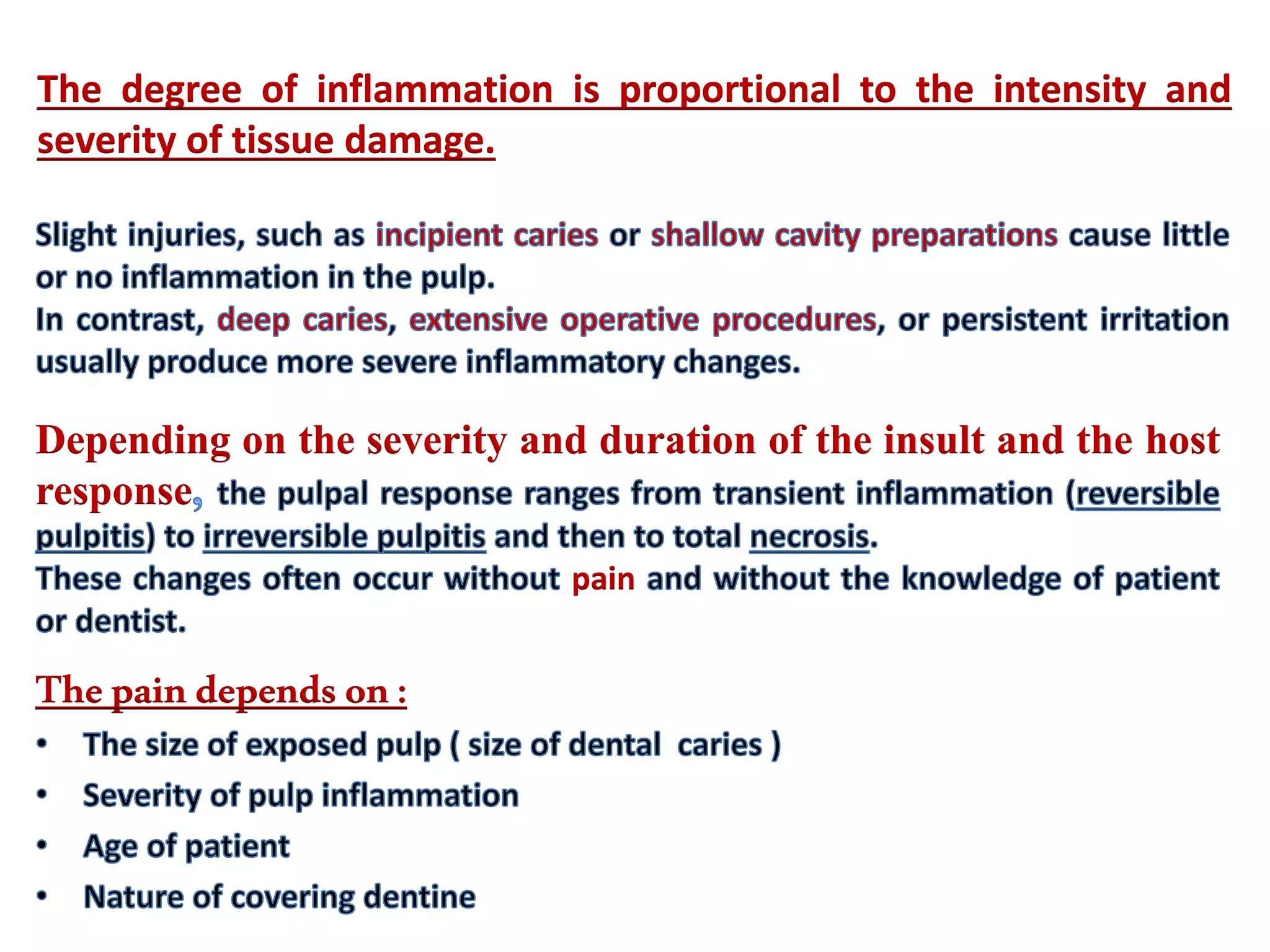 The degree of inflammation is proportional to the intensity and severity of tissue damage.

Slight injuries, such as incipient caries or shallow cavity preparations cause little or no inflammation in the pulp.
In contrast, deep caries, extensive operative procedures, or persistent irritation usually produce more severe inflammatory changes.

Depending on the severity and duration of the insult and the host response, the pulpal response ranges from transient inflammation (reversible pulpitis) to irreversible pulpitis and then to total necrosis.
These changes often occur without pain and without the knowledge of patient or dentist.

The pain depends on :
• The size of exposed pulp ( size of dental caries )
• Severity of pulp inflammation
• Age of patient
• Nature of covering dentine